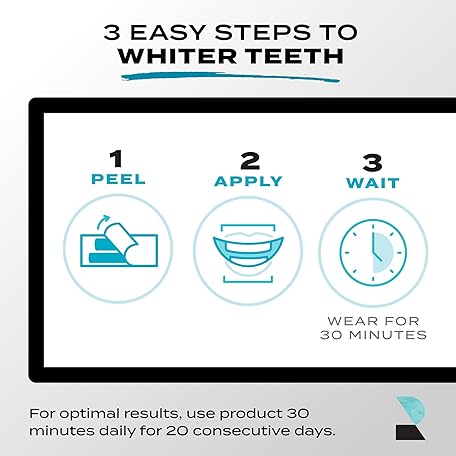 3 EASY STEPS TO
WHITER TEETH

1
PEEL

2
APPLY

3
WAIT

WEAR FOR
30 MINUTES

For optimal results, use product 30 minutes daily for 20 consecutive days.